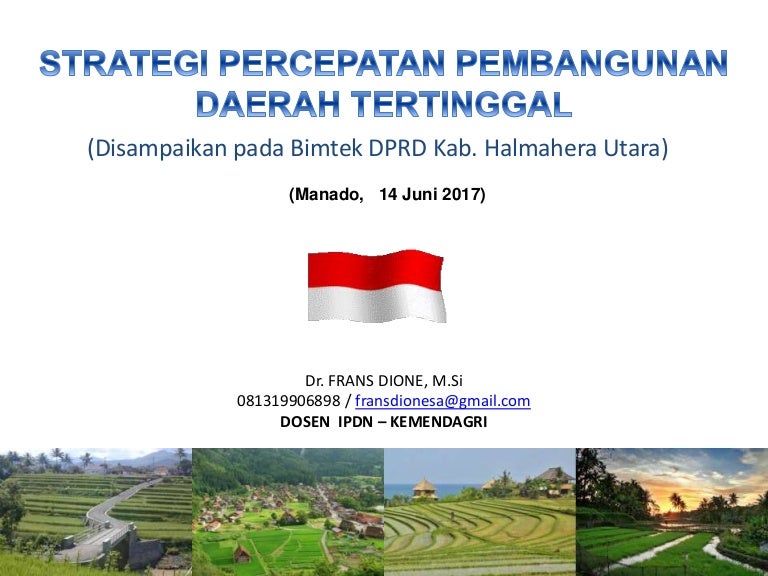 STRATEGI PERCEPATAN PEMBANGUNAN DAERAH TERTINGGAL

(Disampaikan pada Bimtek DPRD Kab. Halmahera Utara)

(Manado, 14 Juni 2017)

Dr. FRANS DIONE, M.Si
081319906898 / fransdionesa@gmail.com
DOSEN IPDN – KEMENDAGRI